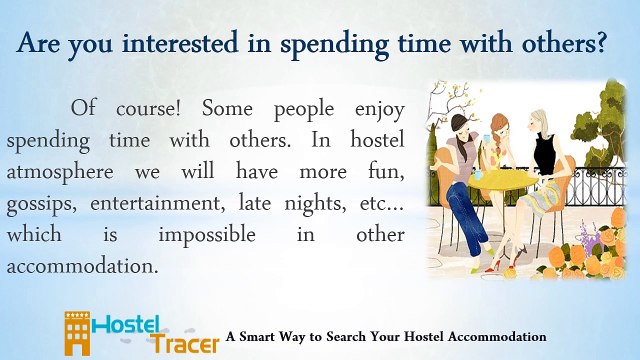 Are you interested in spending time with others?

Of course! Some people enjoy spending time with others. In hostel atmosphere we will have more fun, gossips, entertainment, late nights, etc... which is impossible in other accommodation.

Hostel Tracer A Smart Way to Search Your Hostel Accommodation